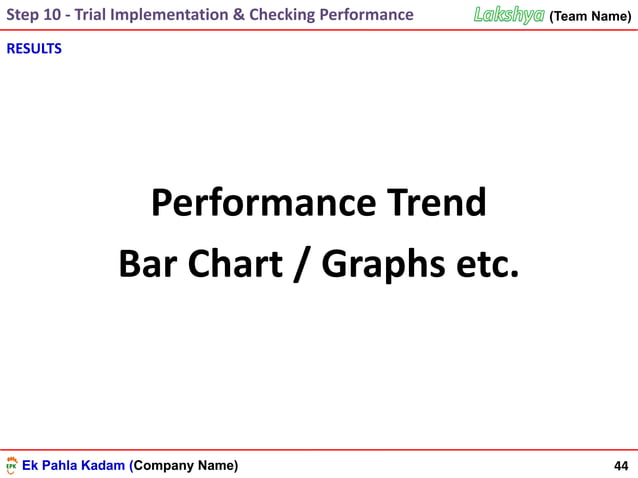 Step 10 - Trial Implementation & Checking Performance Lakshya (Team Name)

RESULTS

Performance Trend
Bar Chart / Graphs etc.

EPK Ek Pahla Kadam (Company Name) 44